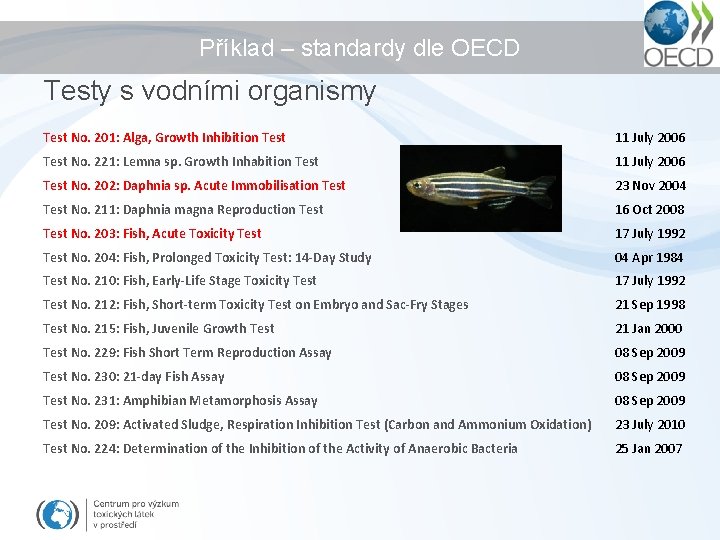 Příklad – standardy dle OECD

OECD

Testy s vodními organismy

| | |
|---|---|
| Test No. 201: Alga, Growth Inhibition Test | 11 July 2006 |
| Test No. 221: Lemna sp. Growth Inhabition Test | 11 July 2006 |
| Test No. 202: Daphnia sp. Acute Immobilisation Test | 23 Nov 2004 |
| Test No. 211: Daphnia magna Reproduction Test | 16 Oct 2008 |
| Test No. 203: Fish, Acute Toxicity Test | 17 July 1992 |
| Test No. 204: Fish, Prolonged Toxicity Test: 14-Day Study | 04 Apr 1984 |
| Test No. 210: Fish, Early-Life Stage Toxicity Test | 17 July 1992 |
| Test No. 212: Fish, Short-term Toxicity Test on Embryo and Sac-Fry Stages | 21 Sep 1998 |
| Test No. 215: Fish, Juvenile Growth Test | 21 Jan 2000 |
| Test No. 229: Fish Short Term Reproduction Assay | 08 Sep 2009 |
| Test No. 230: 21-day Fish Assay | 08 Sep 2009 |
| Test No. 231: Amphibian Metamorphosis Assay | 08 Sep 2009 |
| Test No. 209: Activated Sludge, Respiration Inhibition Test (Carbon and Ammonium Oxidation) | 23 July 2010 |
| Test No. 224: Determination of the Inhibition of the Activity of Anaerobic Bacteria | 25 Jan 2007 |

Centrum pro výzkum toxických látek v prostředí